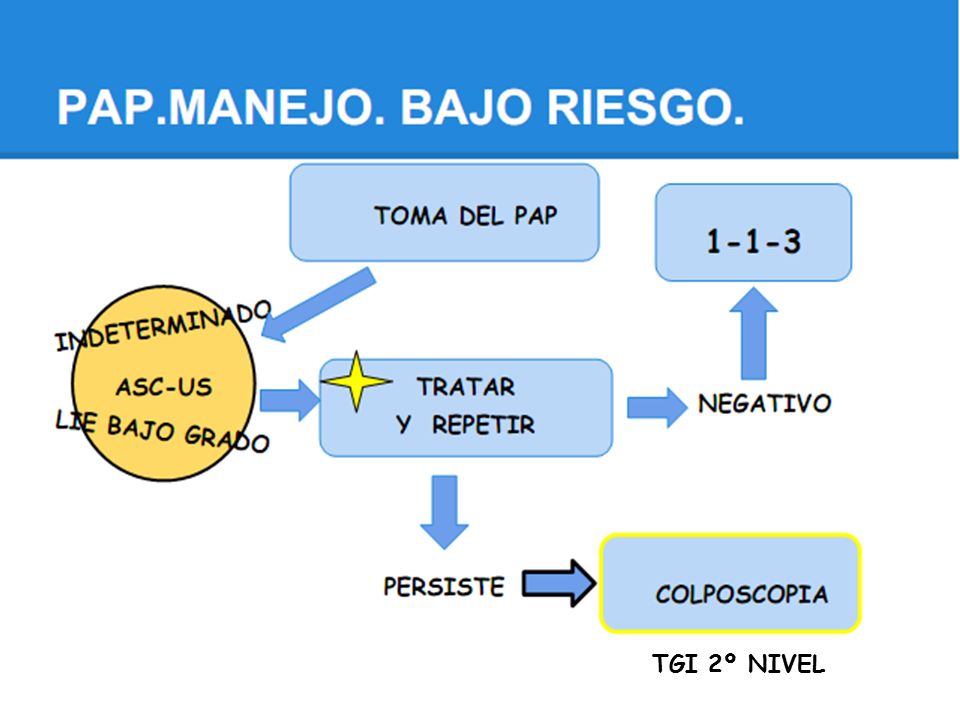 PAP.MANEJO. BAJO RIESGO.

TOMA DEL PAP

1-1-3

INDETERMINADO

ASC-US

LIE BAJO GRADO

TRATAR
Y REPETIR

NEGATIVO

PERSISTE

COLPOSCOPIA

TGI 2º NIVEL